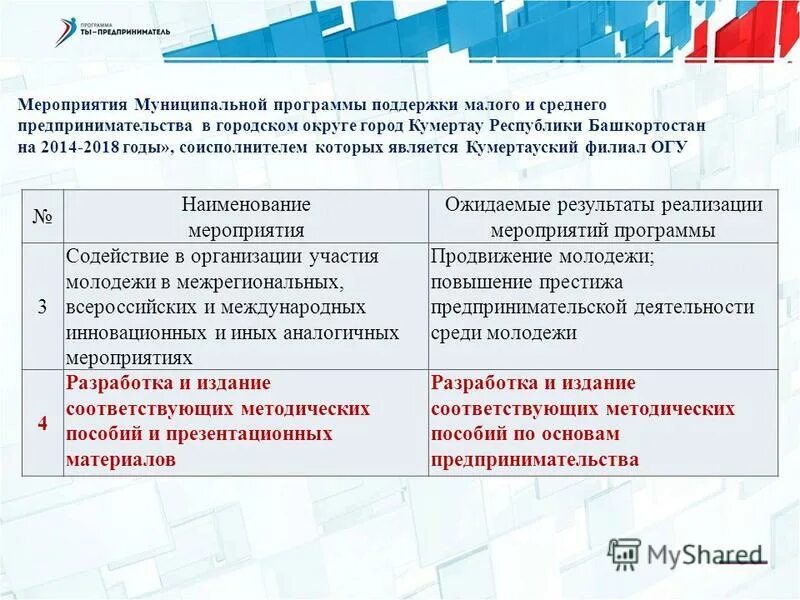 ПРОГРАММА ТЫ–ПРЕДПРИНИМАТЕЛЬ

Мероприятия Муниципальной программы поддержки малого и среднего предпринимательства в городском округе город Кумертау Республики Башкортостан на 2014-2018 годы», соисполнителем которых является Кумертауский филиал ОГУ

| № | Наименование мероприятия | Ожидаемые результаты реализации мероприятий программы |
|---|---|---|
| 3 | Содействие в организации участия молодежи в межрегиональных, всероссийских и международных инновационных и иных аналогичных мероприятиях | Продвижение молодежи; повышение престижа предпринимательской деятельности среди молодежи |
| 4 | Разработка и издание соответствующих методических пособий и презентационных материалов | Разработка и издание соответствующих методических пособий по основам предпринимательства |

MyShared